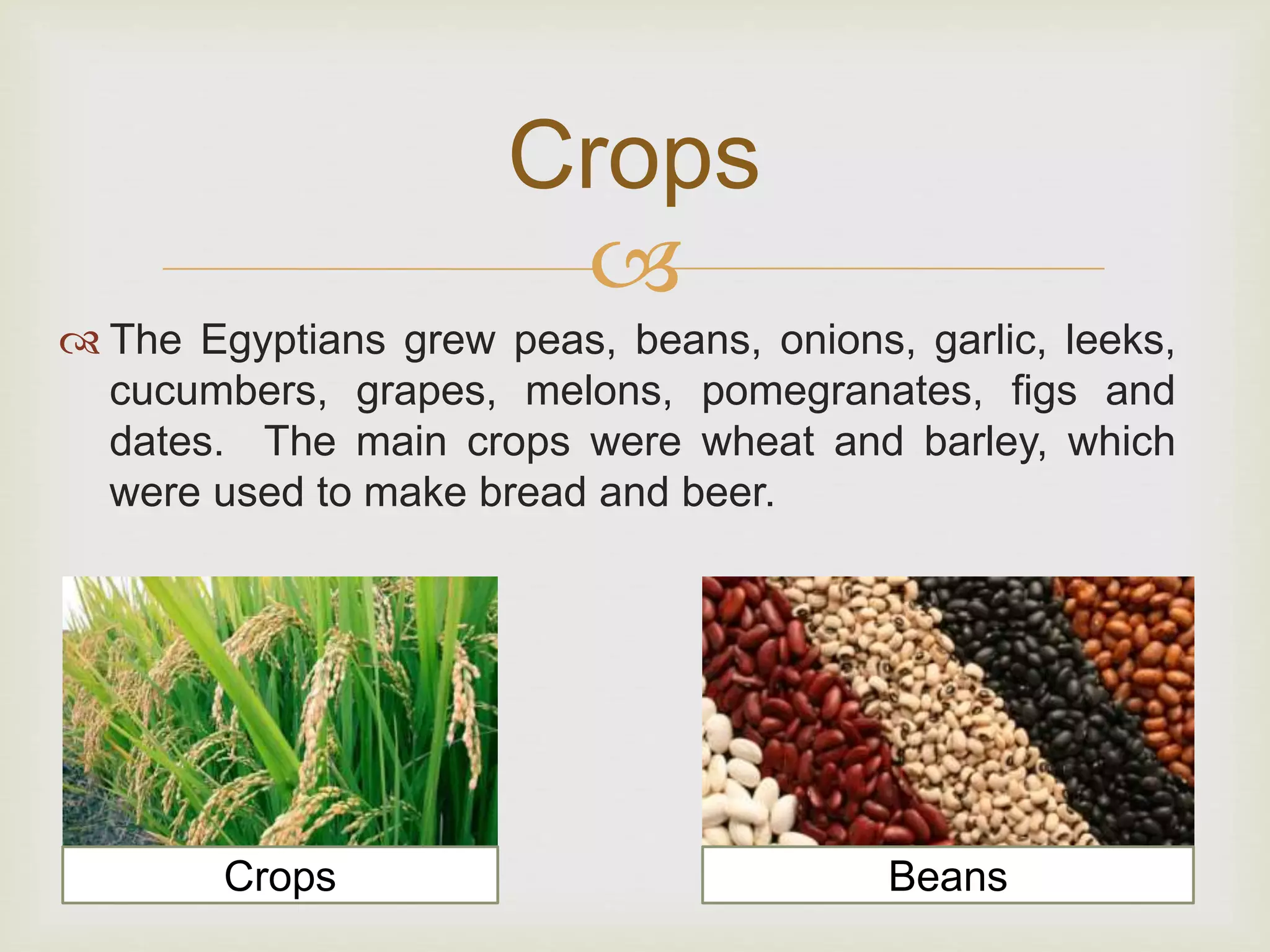 Crops

The Egyptians grew peas, beans, onions, garlic, leeks, cucumbers, grapes, melons, pomegranates, figs and dates. The main crops were wheat and barley, which were used to make bread and beer.

Crops

Beans